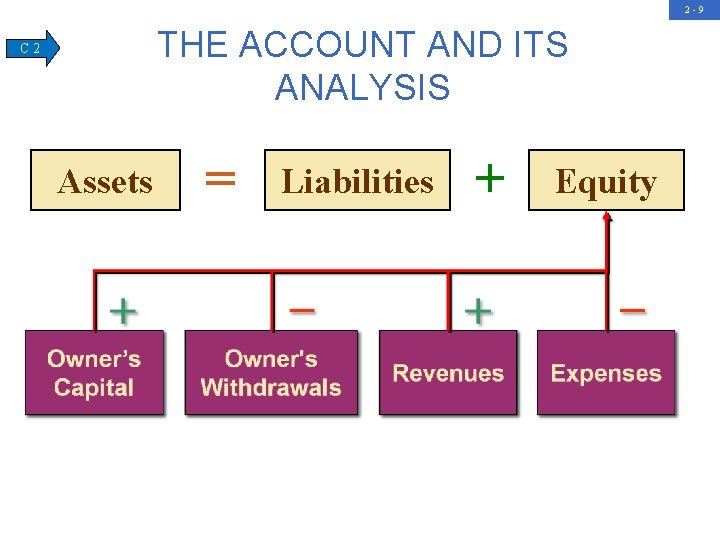 2 - 9

C 2

THE ACCOUNT AND ITS ANALYSIS

Assets = Liabilities + Equity

+ Owner's Capital

− Owner's Withdrawals

+ Revenues

− Expenses